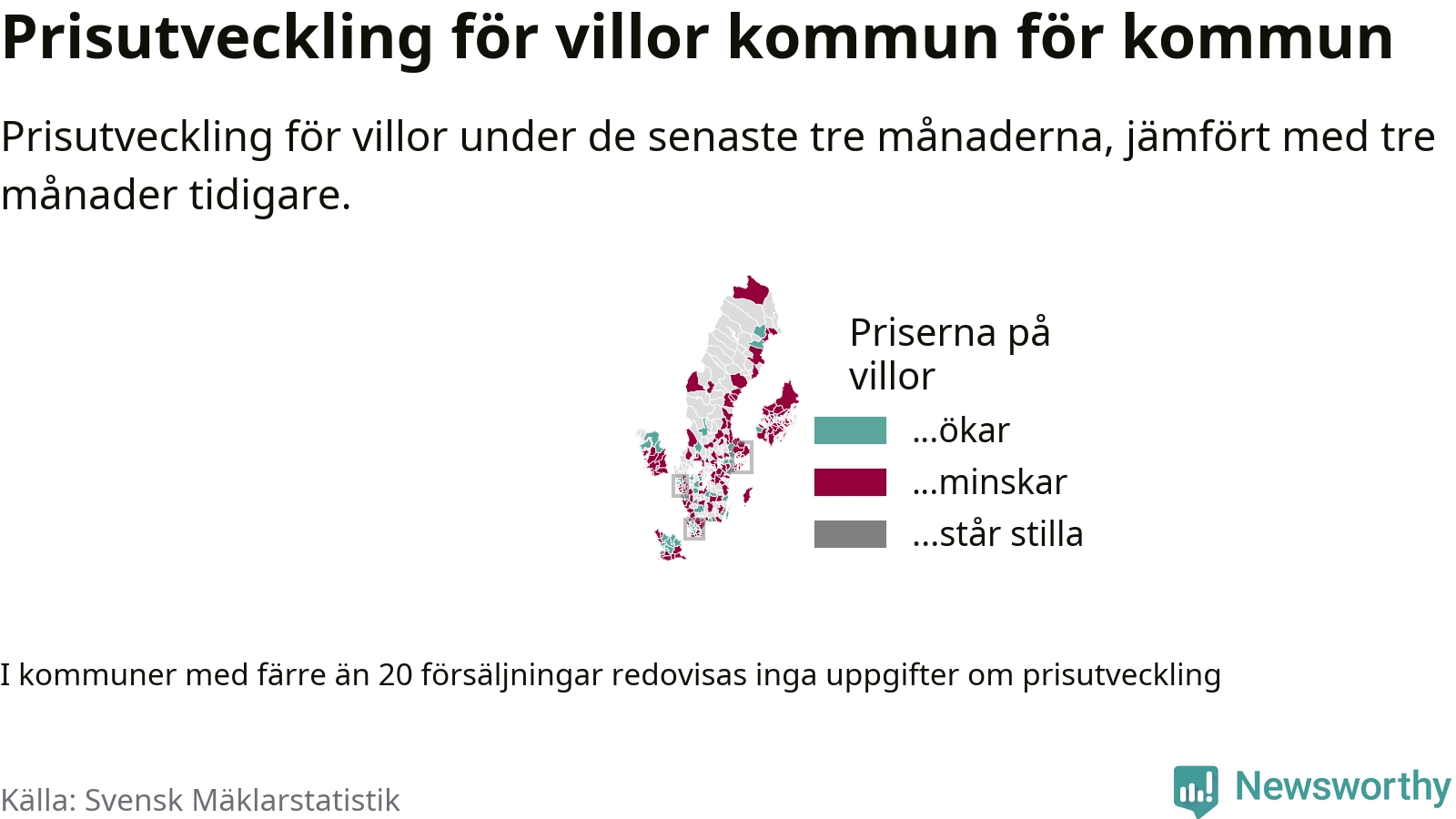 Prisutveckling för villor kommun för kommun

Prisutveckling för villor under de senaste tre månaderna, jämfört med tre månader tidigare.

Priserna på villor

...ökar

...minskar

...står stilla

I kommuner med färre än 20 försäljningar redovisas inga uppgifter om prisutveckling

Källa: Svensk Mäklarstatistik

Newsworthy